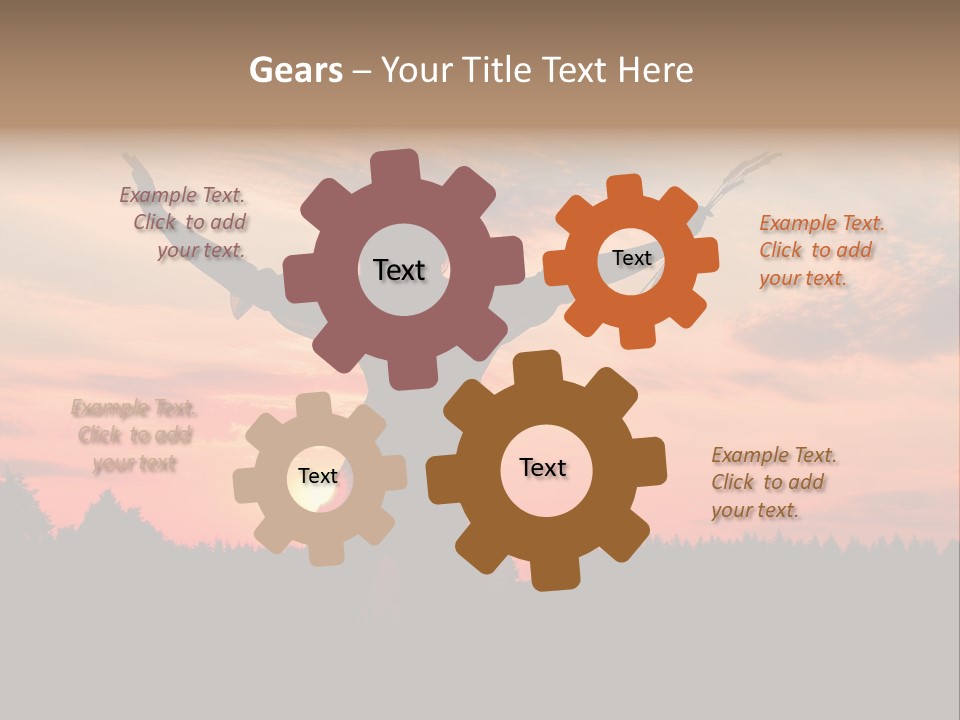 Gears – Your Title Text Here

Example Text. Click to add your text.

Text

Text

Example Text. Click to add your text.

Example Text. Click to add your text

Text

Text

Example Text. Click to add your text.